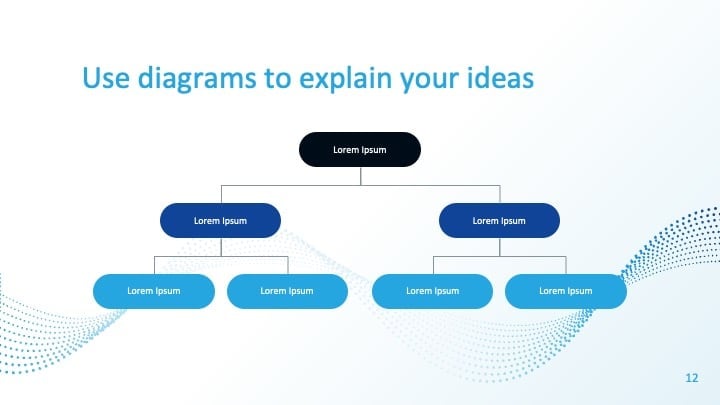 Use diagrams to explain your ideas

Lorem Ipsum

Lorem Ipsum

Lorem Ipsum

Lorem Ipsum

Lorem Ipsum

Lorem Ipsum

Lorem Ipsum

12